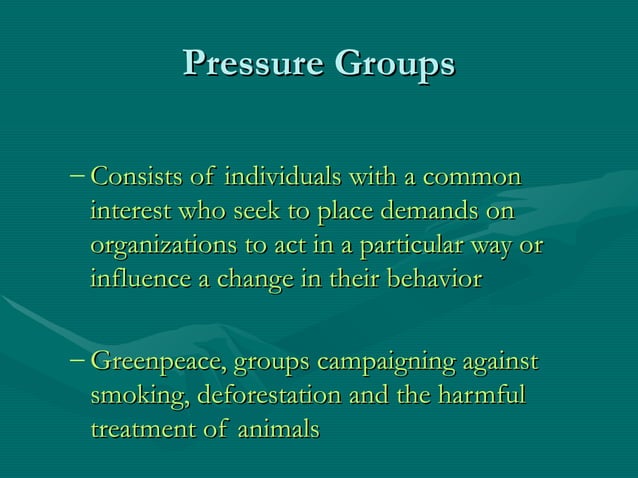 Pressure Groups

– Consists of individuals with a common interest who seek to place demands on organizations to act in a particular way or influence a change in their behavior

– Greenpeace, groups campaigning against smoking, deforestation and the harmful treatment of animals